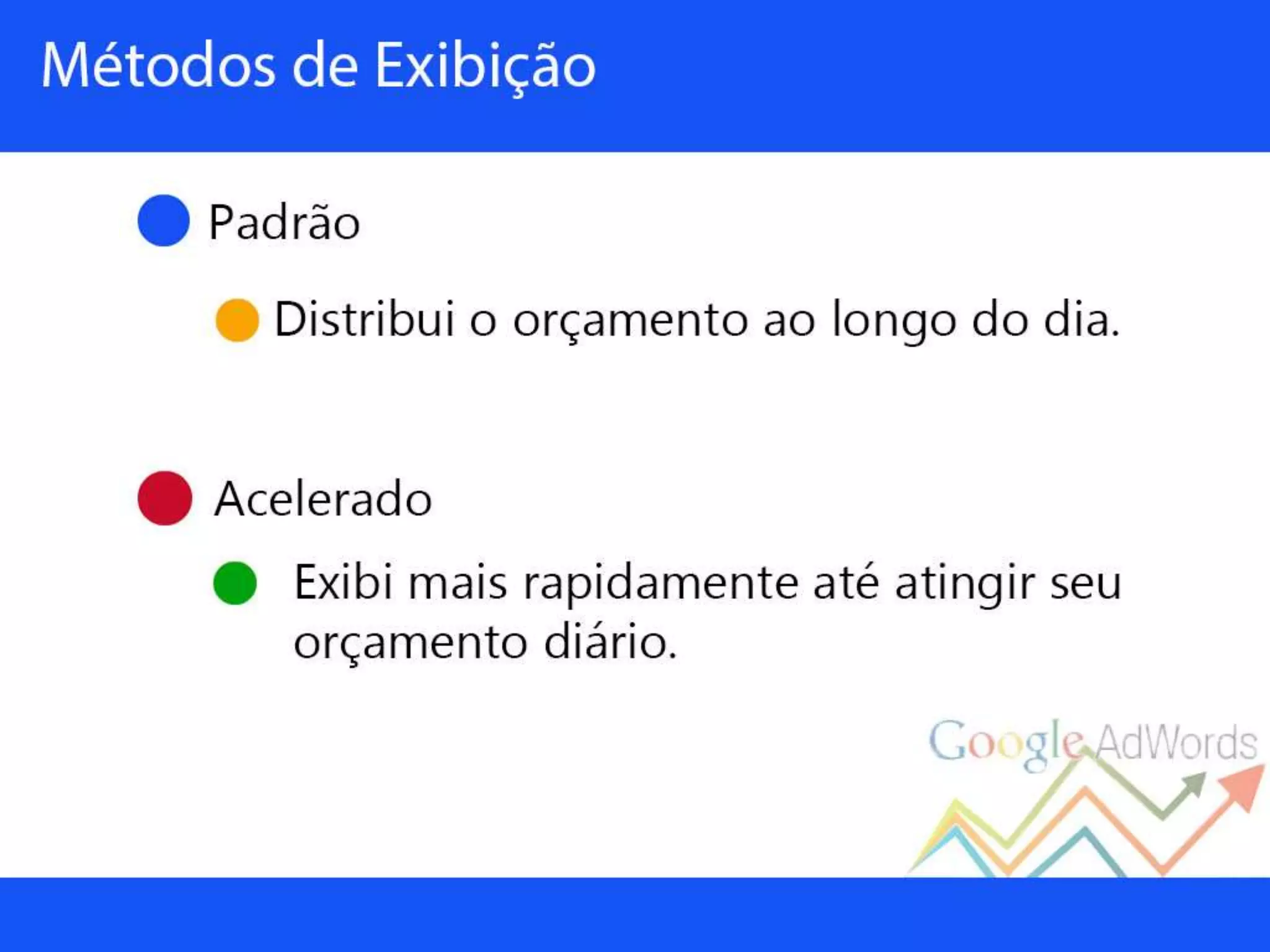 Métodos de Exibição

Padrão

Distribui o orçamento ao longo do dia.

Acelerado

Exibi mais rapidamente até atingir seu orçamento diário.

Google AdWords